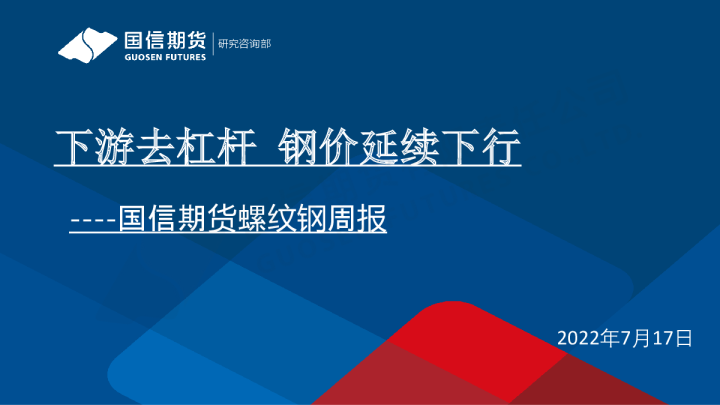 国信期货
GUOSEN FUTURES
研究咨询部

下游去杠杆 钢价延续下行

----国信期货螺纹钢周报

2022年7月17日